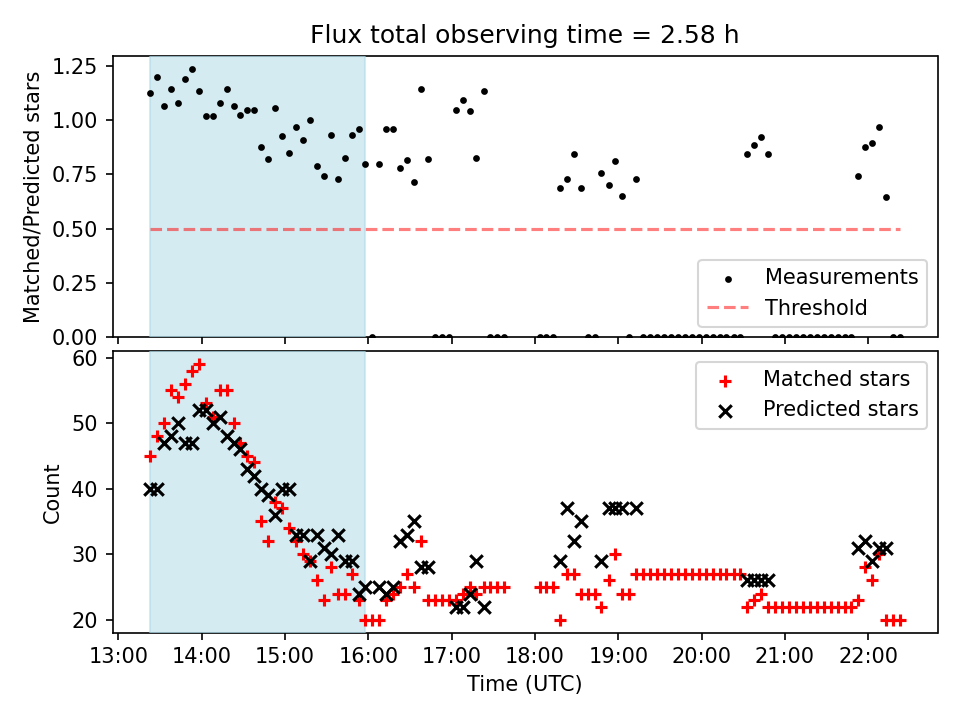 Flux total observing time = 2.58 h

Matched/Predicted stars

1.25
1.00
0.75
0.50
0.25
0.00

Measurements
Threshold

Count

60
50
40
30
20

Matched stars
Predicted stars

13:00 14:00 15:00 16:00 17:00 18:00 19:00 20:00 21:00 22:00

Time (UTC)